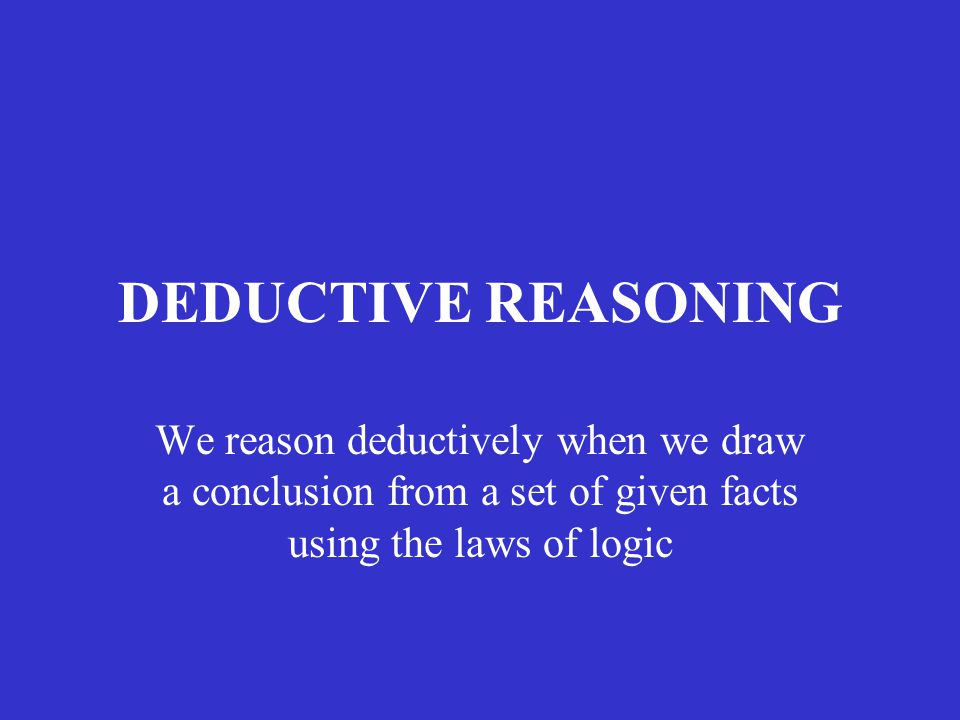 DEDUCTIVE REASONING

We reason deductively when we draw a conclusion from a set of given facts using the laws of logic